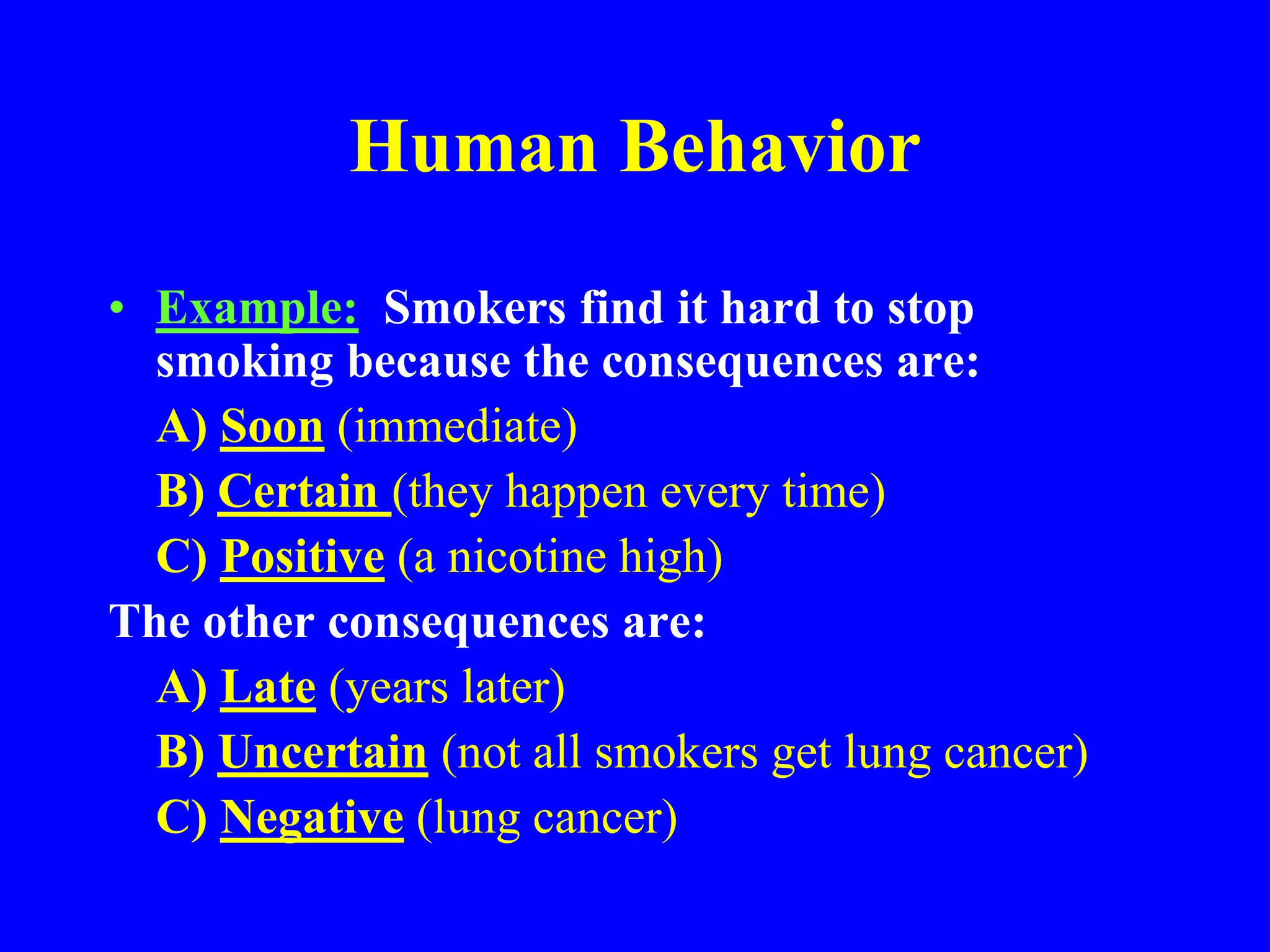 Human Behavior

• Example: Smokers find it hard to stop smoking because the consequences are:

A) Soon (immediate)

B) Certain (they happen every time)

C) Positive (a nicotine high)

The other consequences are:

A) Late (years later)

B) Uncertain (not all smokers get lung cancer)

C) Negative (lung cancer)